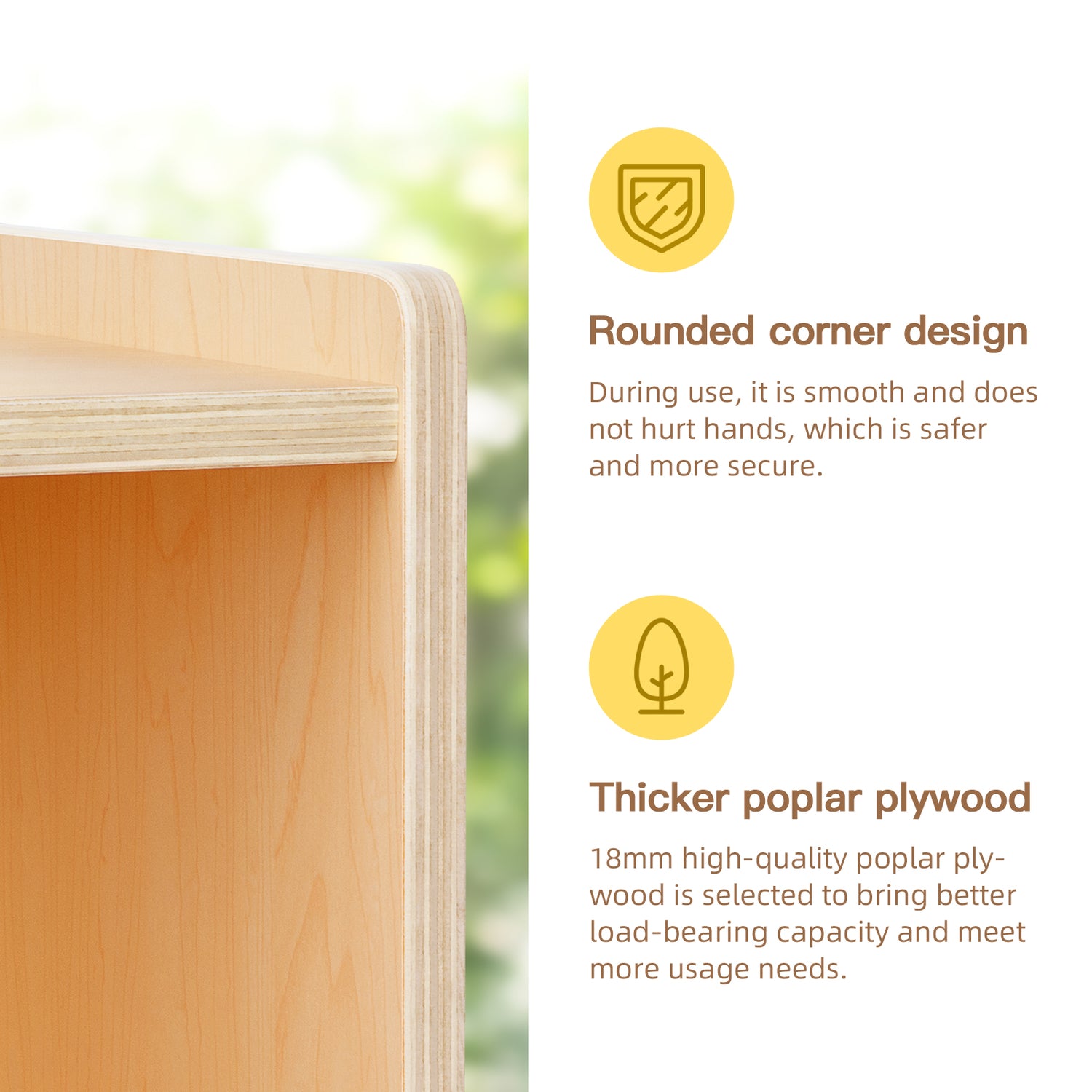 Rounded corner design

During use, it is smooth and does not hurt hands, which is safer and more secure.

Thicker poplar plywood

18mm high-quality poplar plywood is selected to bring better load-bearing capacity and meet more usage needs.